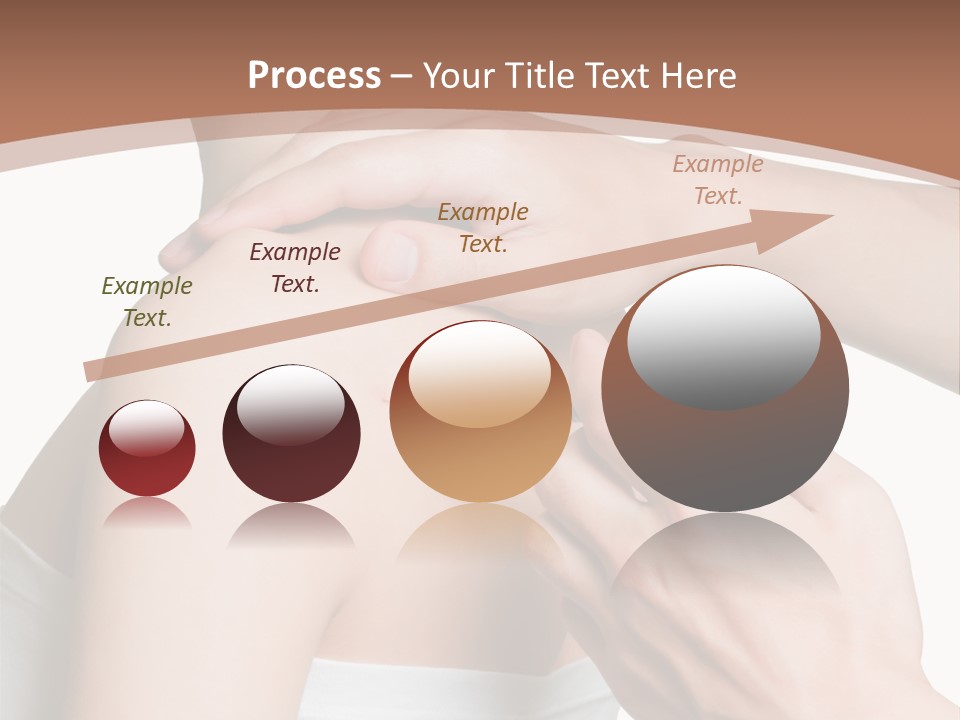 Process – Your Title Text Here

Example Text.

Example Text.

Example Text.

Example Text.